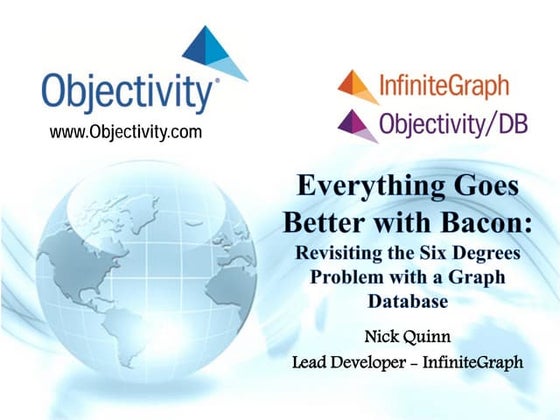 Objectivity®
www.Objectivity.com

InfiniteGraph
Objectivity/DB

Everything Goes Better with Bacon:
Revisiting the Six Degrees Problem with a Graph Database

Nick Quinn
Lead Developer – InfiniteGraph